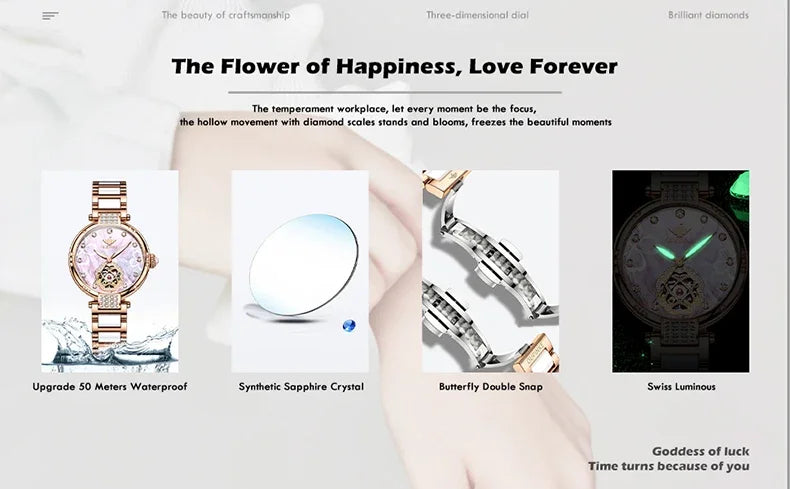 The beauty of craftsmanship

Three-dimensional dial

Brilliant diamonds

The Flower of Happiness, Love Forever

The temperament workplace, let every moment be the focus,
the hollow movement with diamond scales stands and blooms, freezes the beautiful moments

Upgrade 50 Meters Waterproof

Synthetic Sapphire Crystal

Butterfly Double Snap

Swiss Luminous

Goddess of luck
Time turns because of you